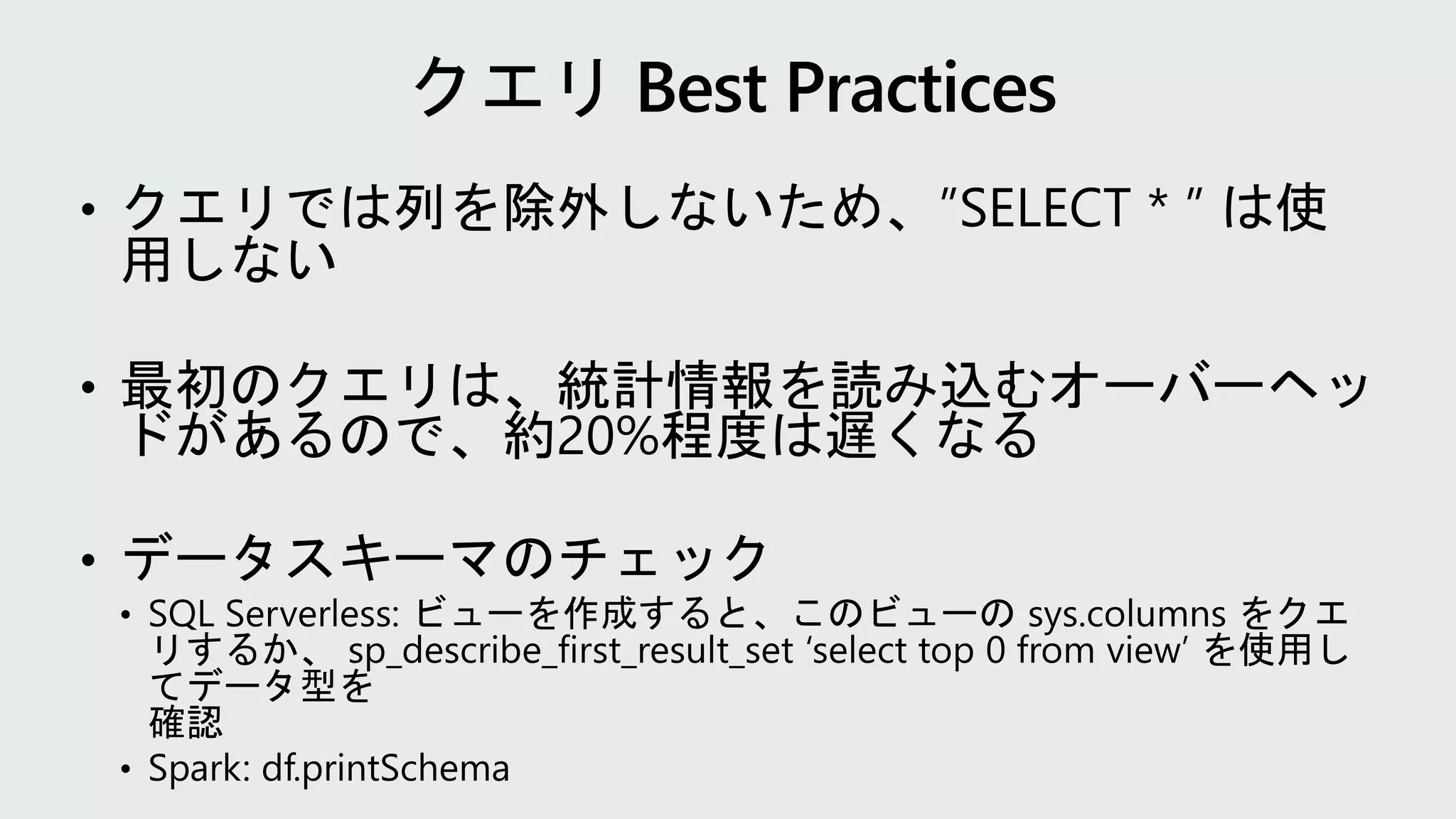 クエリ Best Practices

• クエリでは列を除外しないため、"SELECT * " は使用しない

• 最初のクエリは、統計情報を読み込むオーバーヘッドがあるので、約20%程度は遅くなる

• データスキーマのチェック
  • SQL Serverless: ビューを作成すると、このビューの sys.columns をクエリするか、 sp_describe_first_result_set 'select top 0 from view' を使用してデータ型を
確認
  • Spark: df.printSchema